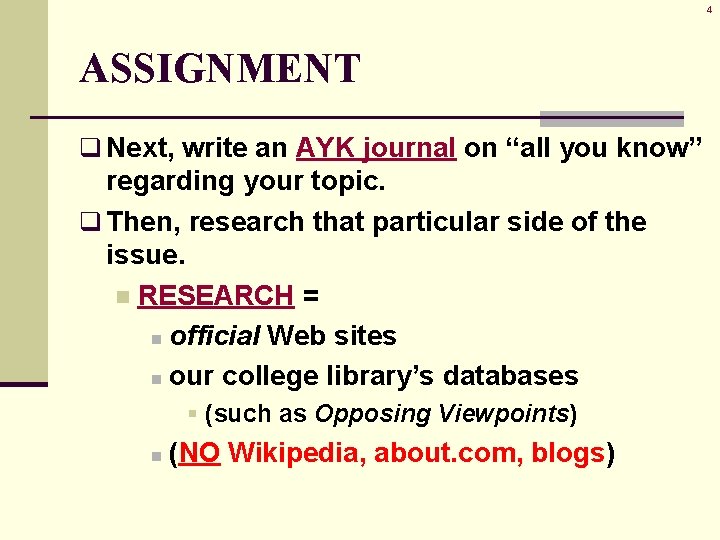 4

ASSIGNMENT

Next, write an AYK journal on “all you know” regarding your topic.

Then, research that particular side of the issue.

RESEARCH =

official Web sites

our college library’s databases

(such as Opposing Viewpoints)

(NO Wikipedia, about.com, blogs)